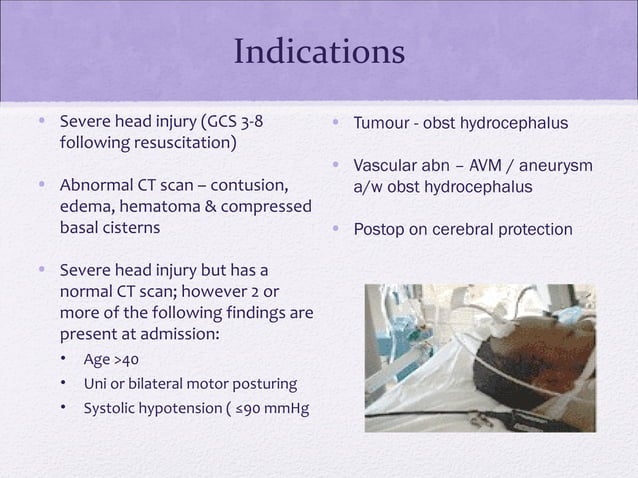 Indications

• Severe head injury (GCS 3-8 following resuscitation)

• Abnormal CT scan – contusion, edema, hematoma & compressed basal cisterns

• Severe head injury but has a normal CT scan; however 2 or more of the following findings are present at admission:
  • Age >40
  • Uni or bilateral motor posturing
  • Systolic hypotension ( ≤90 mmHg

• Tumour - obst hydrocephalus

• Vascular abn – AVM / aneurysm a/w obst hydrocephalus

• Postop on cerebral protection